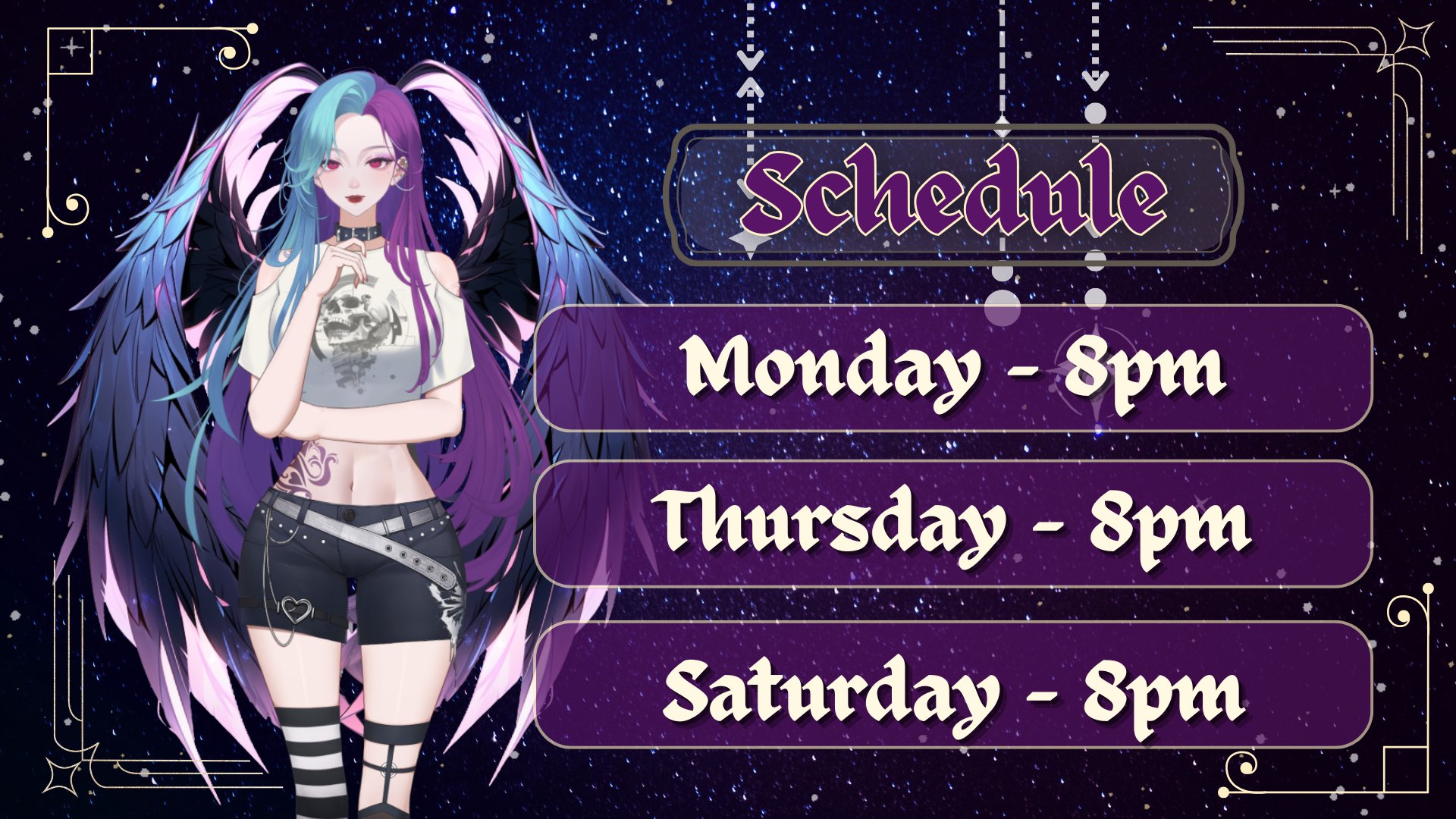 Schedule

Monday - 8pm

Thursday - 8pm

Saturday - 8pm